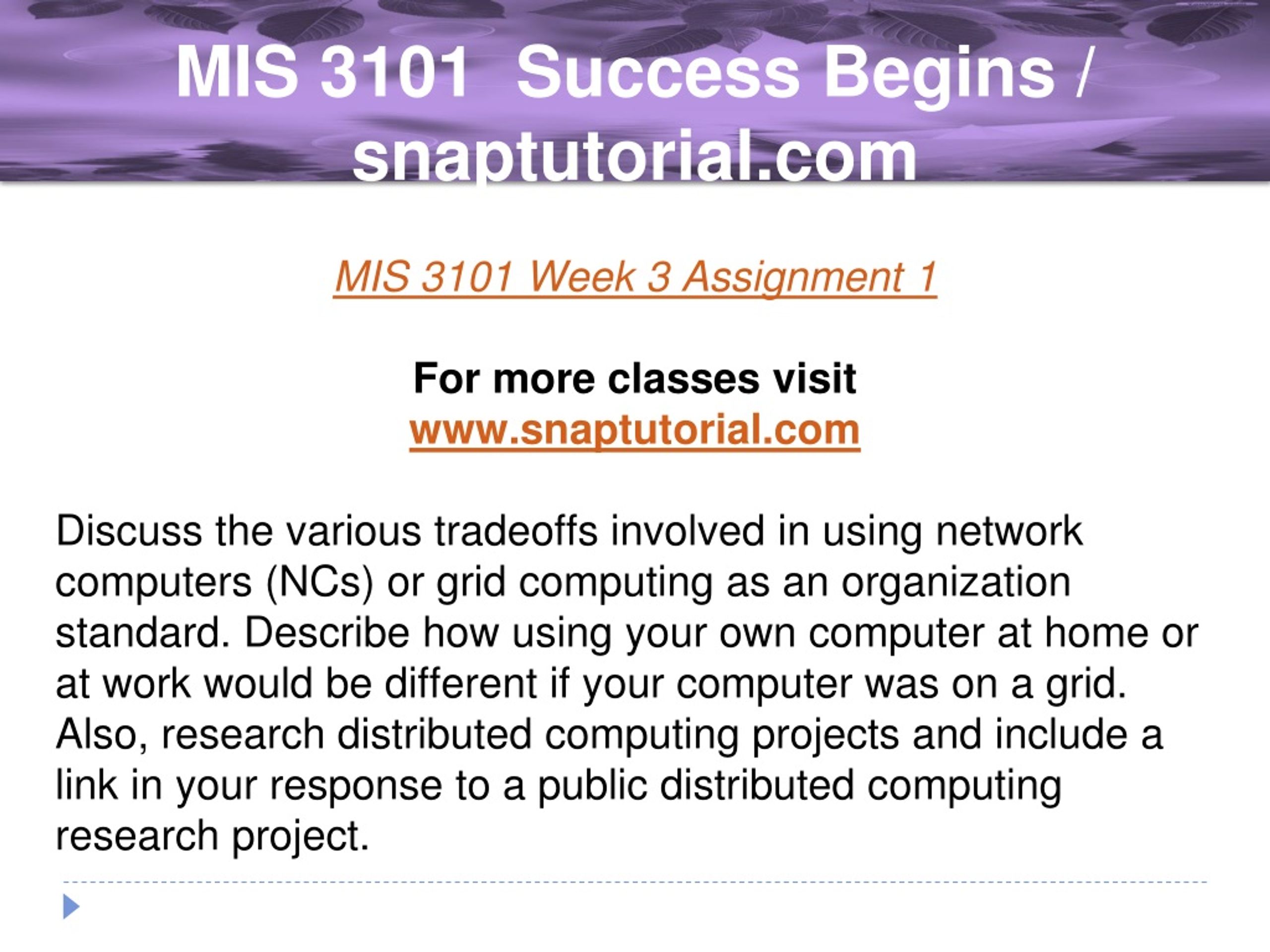 MIS 3101 Success Begins / snaptutorial.com

MIS 3101 Week 3 Assignment 1

For more classes visit
www.snaptutorial.com

Discuss the various tradeoffs involved in using network computers (NCs) or grid computing as an organization standard. Describe how using your own computer at home or at work would be different if your computer was on a grid. Also, research distributed computing projects and include a link in your response to a public distributed computing research project.